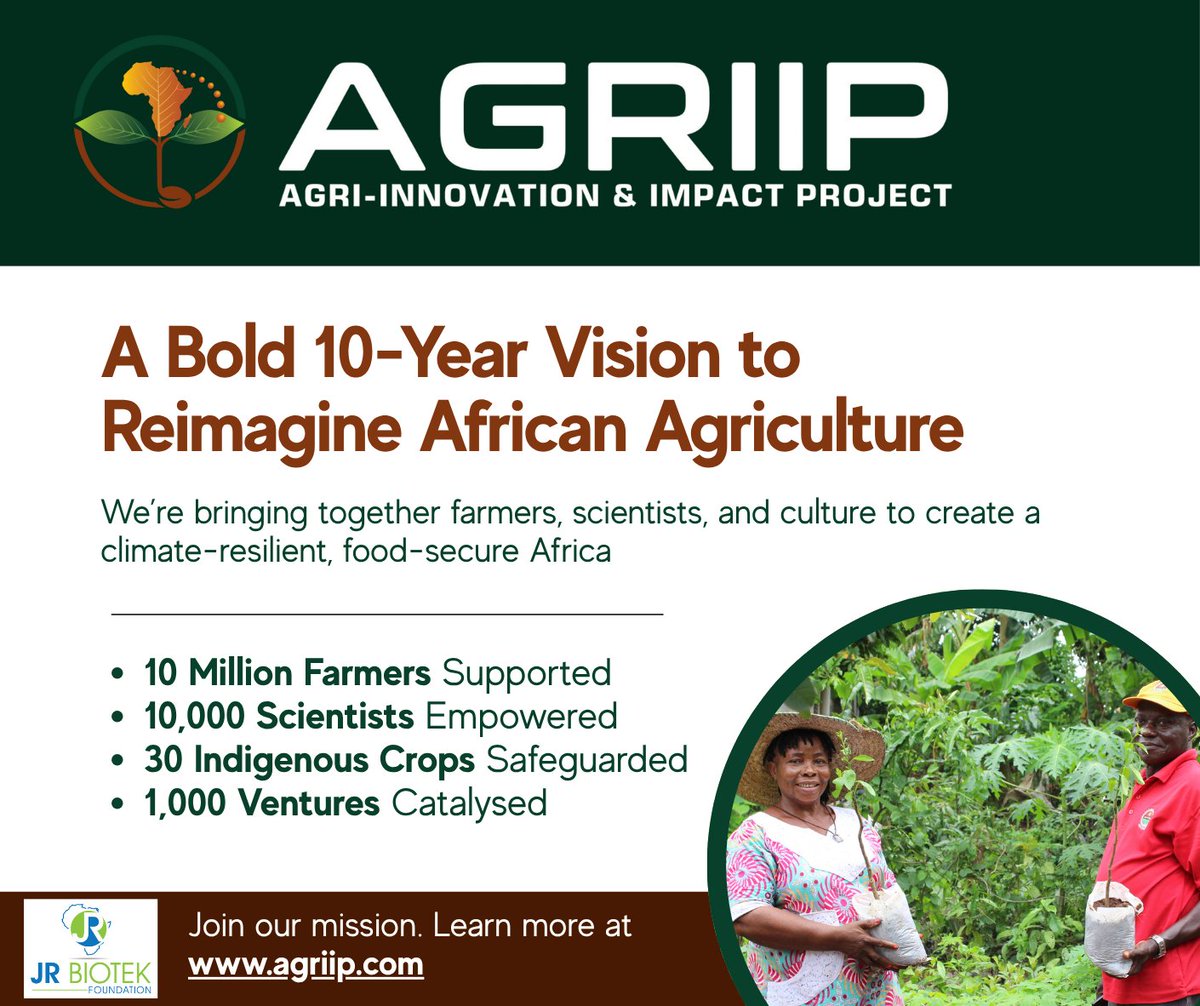 AGRIIP
AGRI-INNOVATION & IMPACT PROJECT

A Bold 10-Year Vision to Reimagine African Agriculture

We're bringing together farmers, scientists, and culture to create a climate-resilient, food-secure Africa

• 10 Million Farmers Supported
• 10,000 Scientists Empowered
• 30 Indigenous Crops Safeguarded
• 1,000 Ventures Catalysed

JR BIOTEK FOUNDATION

Join our mission. Learn more at www.agriip.com